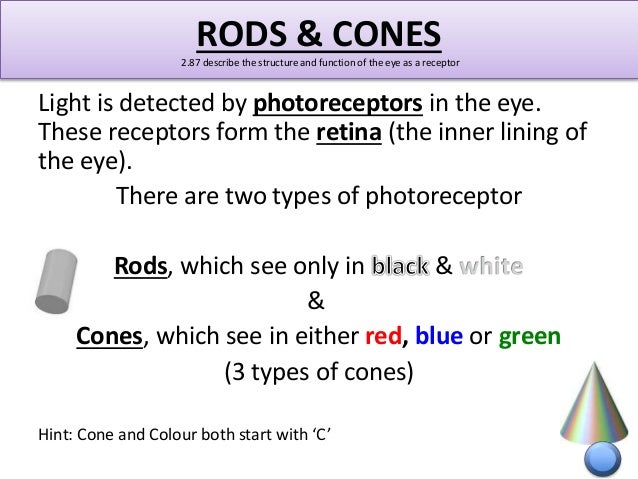 RODS & CONES

2.87 describe the structure and function of the eye as a receptor

Light is detected by photoreceptors in the eye. These receptors form the retina (the inner lining of the eye).

There are two types of photoreceptor

Rods, which see only in black & white

&

Cones, which see in either red, blue or green

(3 types of cones)

Hint: Cone and Colour both start with 'C'